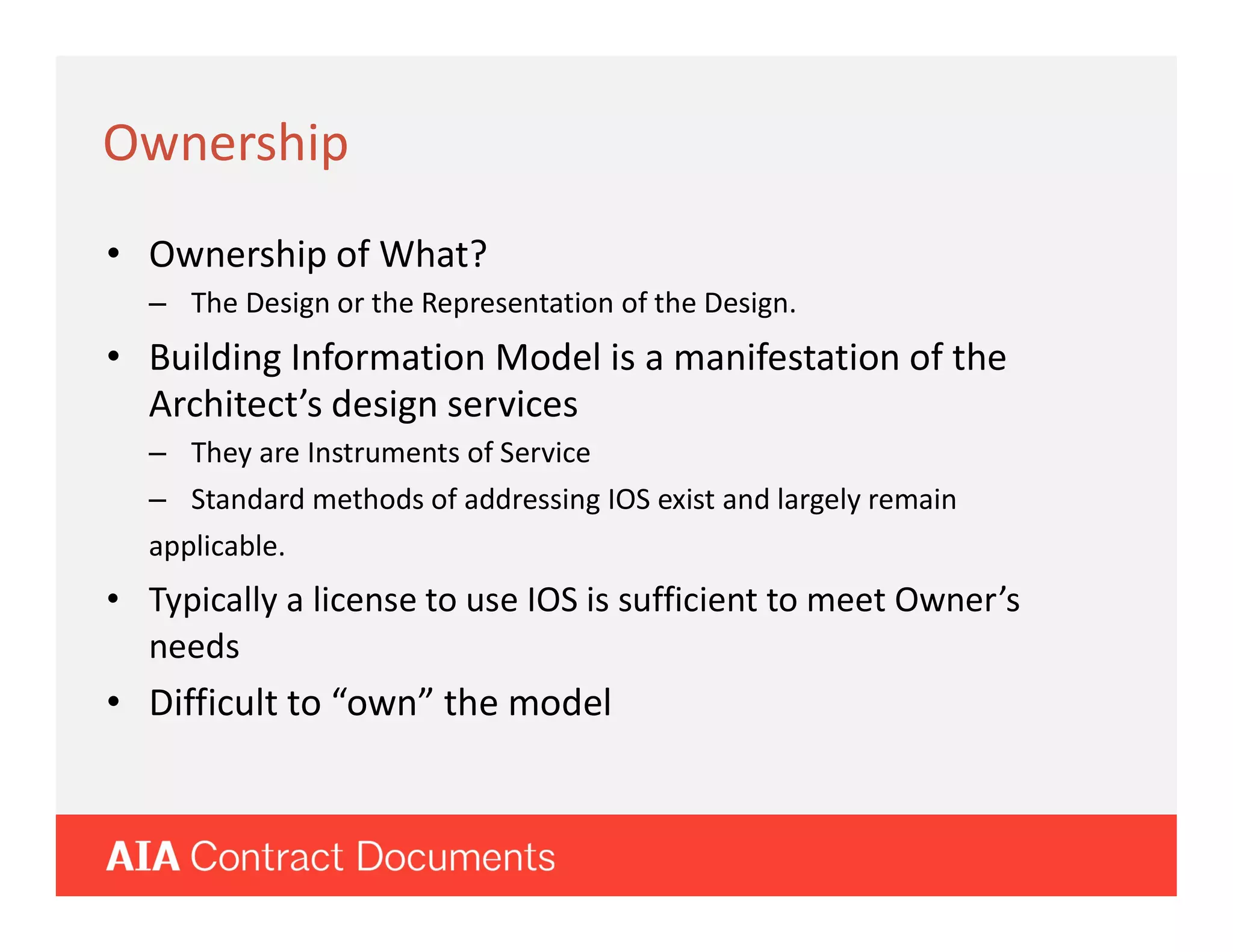 Ownership

• Ownership of What?
  – The Design or the Representation of the Design.
• Building Information Model is a manifestation of the Architect’s design services
  – They are Instruments of Service
  – Standard methods of addressing IOS exist and largely remain applicable.
• Typically a license to use IOS is sufficient to meet Owner’s needs
• Difficult to “own” the model

AIA Contract Documents